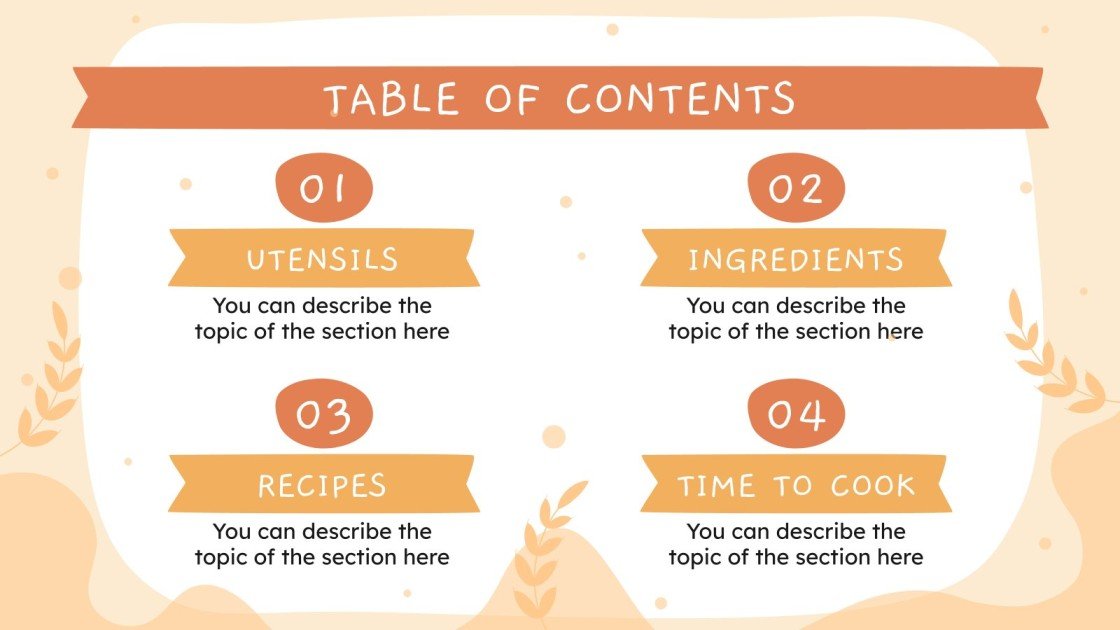 TABLE OF CONTENTS

01

UTENSILS

You can describe the topic of the section here

02

INGREDIENTS

You can describe the topic of the section here

03

RECIPES

You can describe the topic of the section here

04

TIME TO COOK

You can describe the topic of the section here